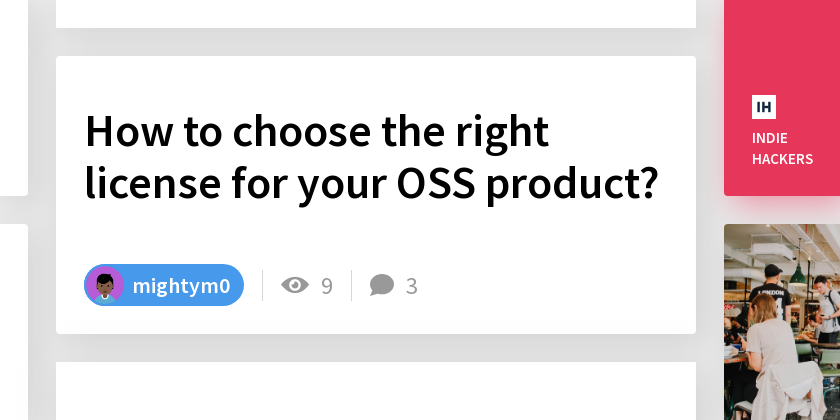 How to choose the right license for your OSS product?

mightym0 9 3

IH
INDIE HACKERS

LONDON